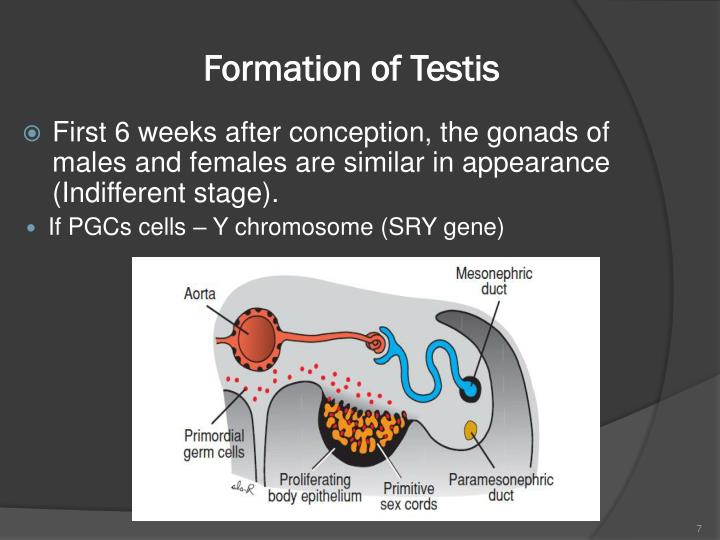 Formation of Testis

First 6 weeks after conception, the gonads of males and females are similar in appearance (Indifferent stage).

If PGCs cells – Y chromosome (SRY gene)

Aorta

Mesonephric duct

Primordial germ cells

Proliferating body epithelium

Primitive sex cords

Paramesonephric duct

7